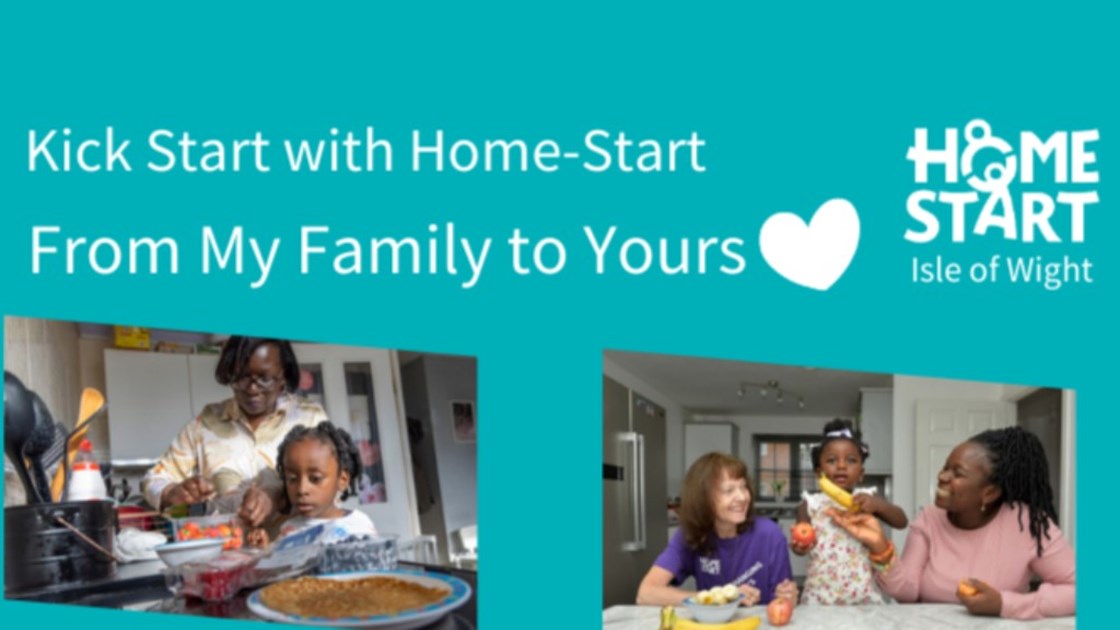 Kick Start with Home-Start

From My Family to Yours

HOME START
Isle of Wight